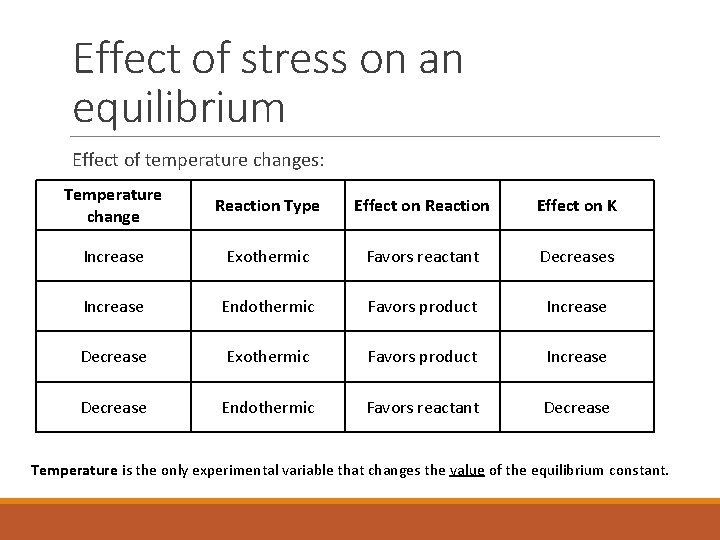 Effect of stress on an equilibrium

Effect of temperature changes:

| Temperature change | Reaction Type | Effect on Reaction | Effect on K |
|---|---|---|---|
| Increase | Exothermic | Favors reactant | Decreases |
| Increase | Endothermic | Favors product | Increase |
| Decrease | Exothermic | Favors product | Increase |
| Decrease | Endothermic | Favors reactant | Decrease |

Temperature is the only experimental variable that changes the value of the equilibrium constant.